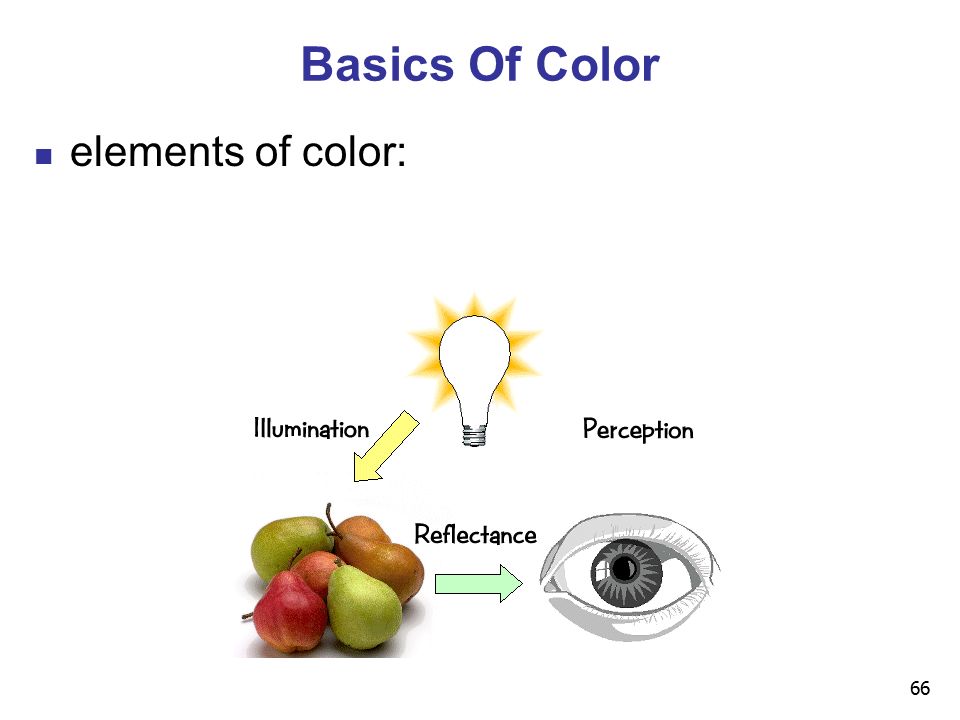 Basics Of Color

elements of color:

Illumination

Perception

Reflectance

66